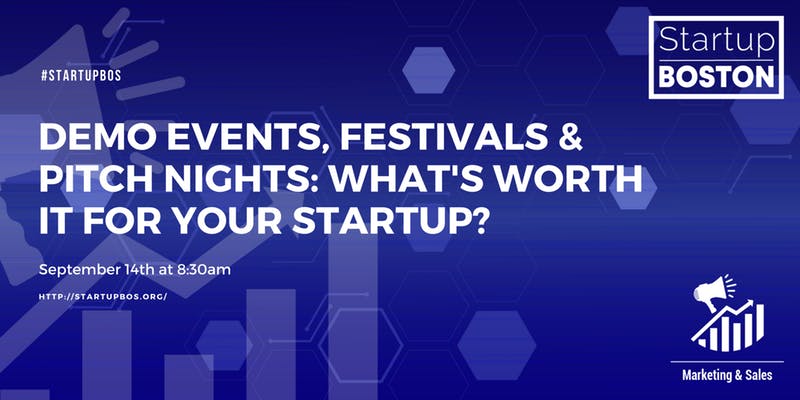 #STARTUPBOS

Startup
BOSTON

DEMO EVENTS, FESTIVALS & PITCH NIGHTS: WHAT'S WORTH IT FOR YOUR STARTUP?

September 14th at 8:30am

HTTP://STARTUPBOS.ORG/

Marketing & Sales